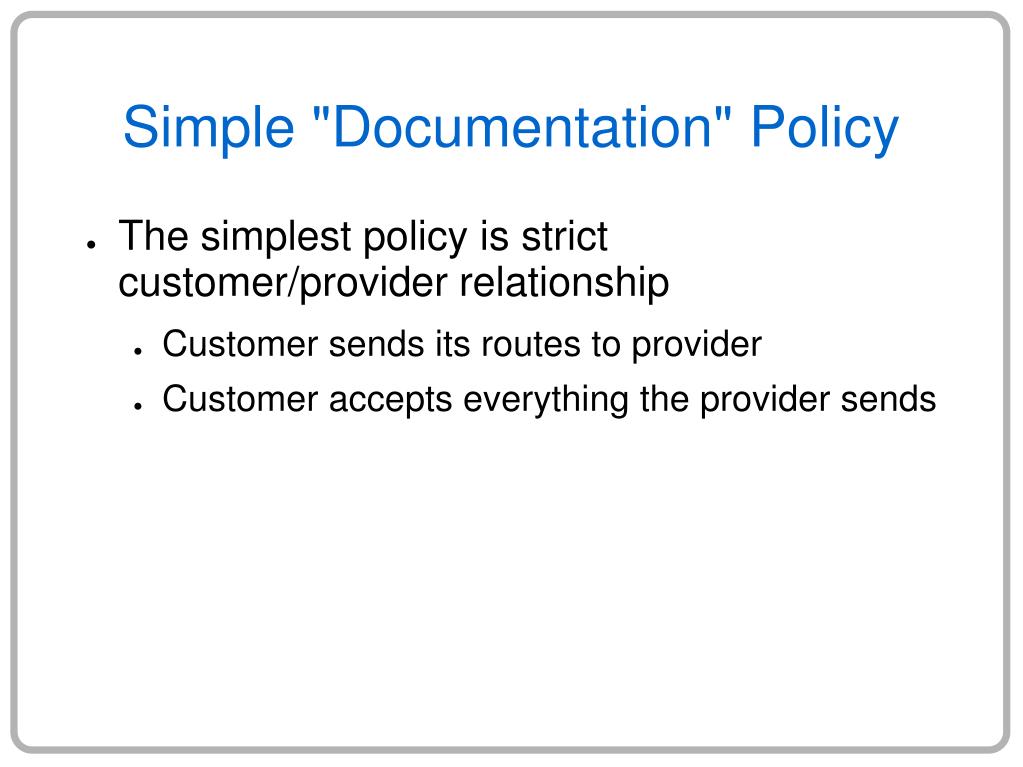 Simple "Documentation" Policy

● The simplest policy is strict customer/provider relationship

● Customer sends its routes to provider

● Customer accepts everything the provider sends